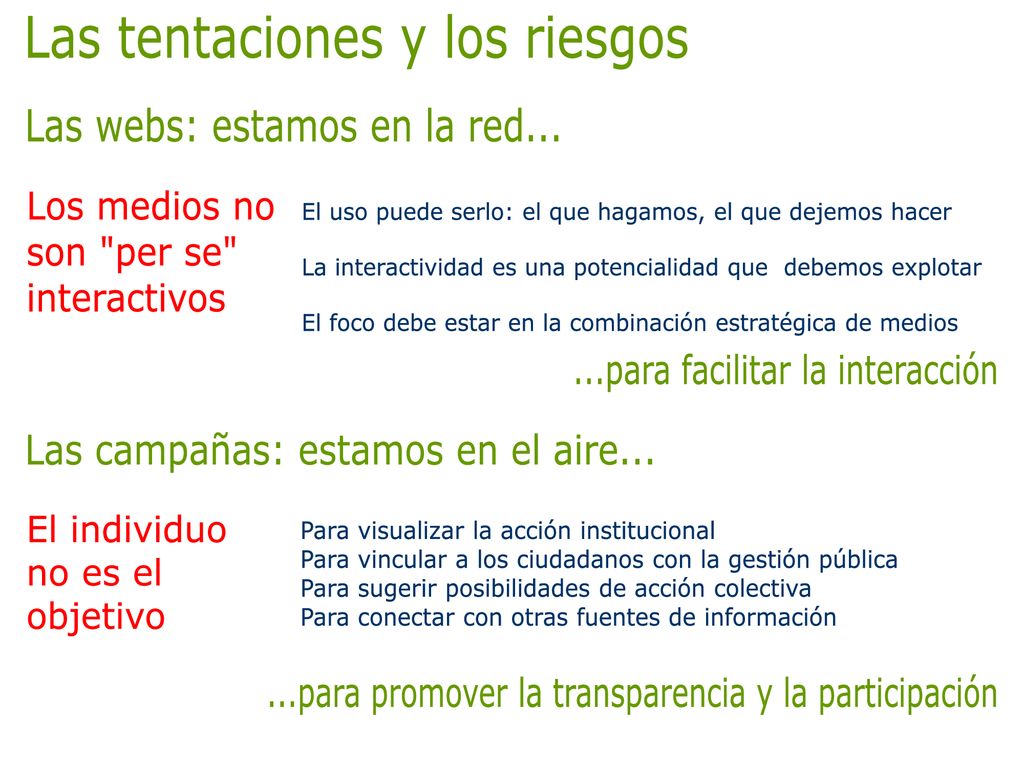 Las tentaciones y los riesgos

Las webs: estamos en la red...

Los medios no son "per se" interactivos

El uso puede serlo: el que hagamos, el que dejemos hacer

La interactividad es una potencialidad que debemos explotar

El foco debe estar en la combinación estratégica de medios

...para facilitar la interacción

Las campañas: estamos en el aire...

El individuo no es el objetivo

Para visualizar la acción institucional
Para vincular a los ciudadanos con la gestión pública
Para sugerir posibilidades de acción colectiva
Para conectar con otras fuentes de información

...para promover la transparencia y la participación